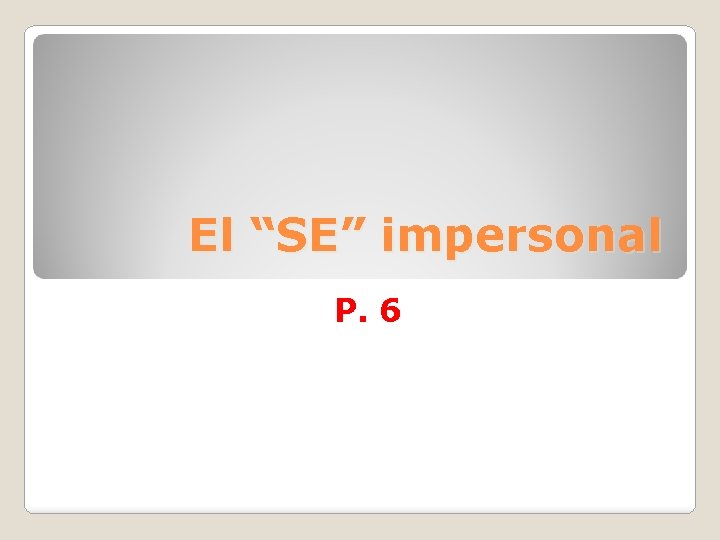 El “SE” impersonal

P. 6